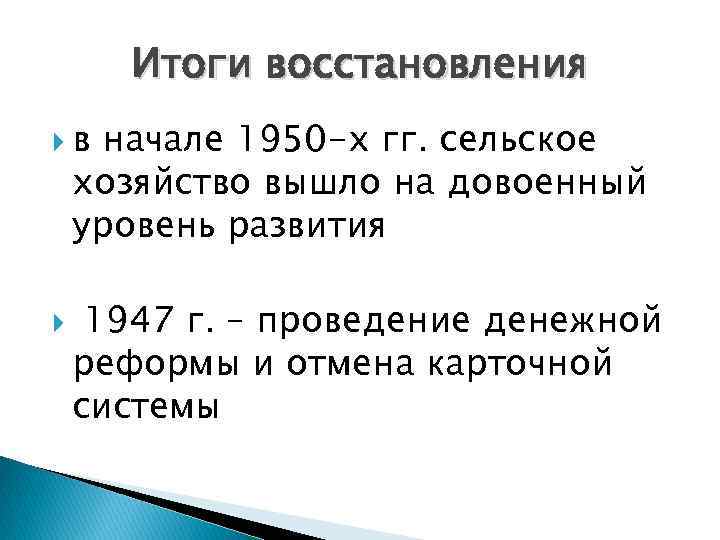 Итоги восстановления

в начале 1950-х гг. сельское хозяйство вышло на довоенный уровень развития

1947 г. – проведение денежной реформы и отмена карточной системы